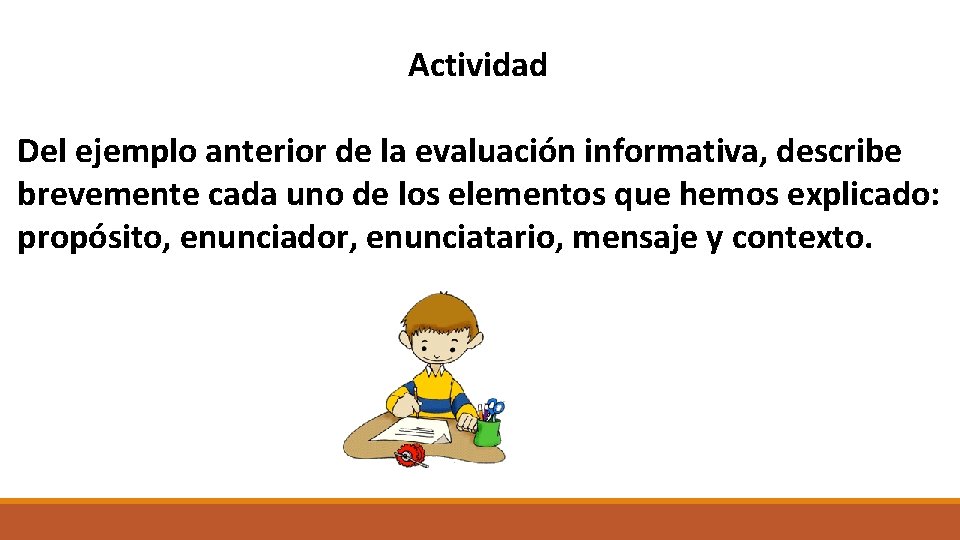 Actividad

Del ejemplo anterior de la evaluación informativa, describe brevemente cada uno de los elementos que hemos explicado: propósito, enunciador, enunciatario, mensaje y contexto.